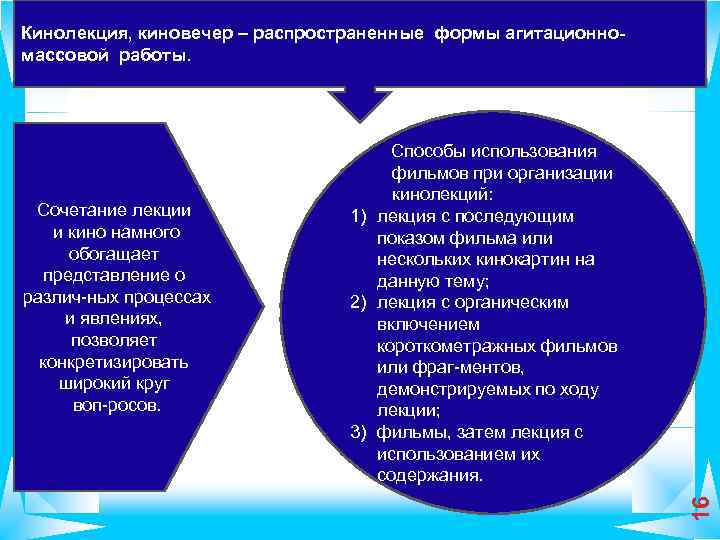 Кинолекция, киновечер – распространенные формы агитационно-массовой работы.

Сочетание лекции и кино намного обогащает представление о различ-ных процессах и явлениях, позволяет конкретизировать широкий круг воп-росов.

Способы использования фильмов при организации кинолекций:
1) лекция с последующим показом фильма или нескольких кинокартин на данную тему;
2) лекция с органическим включением короткометражных фильмов или фраг-ментов, демонстрируемых по ходу лекции;
3) фильмы, затем лекция с использованием их содержания.

16